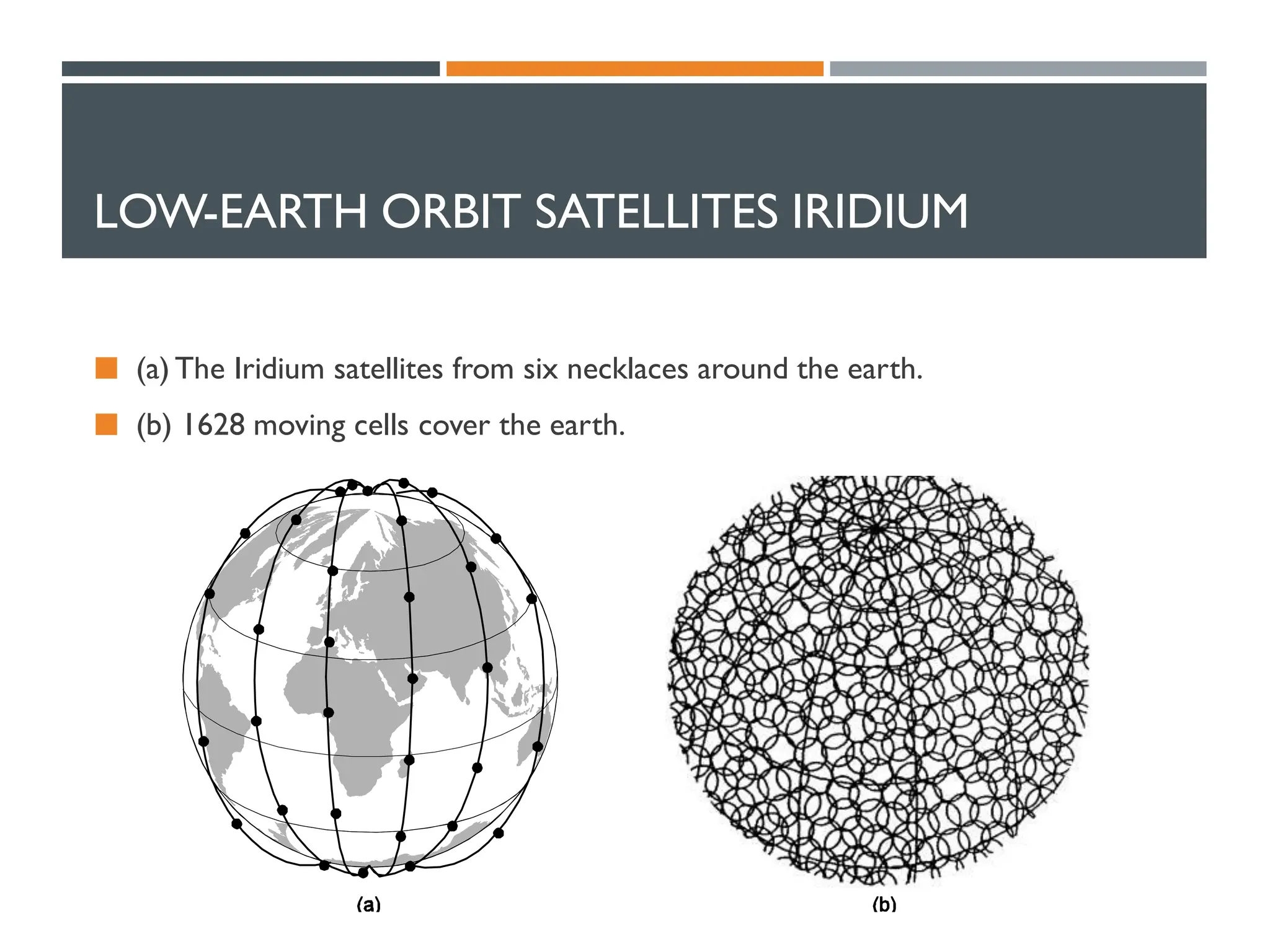 LOW-EARTH ORBIT SATELLITES IRIDIUM

(a) The Iridium satellites from six necklaces around the earth.

(b) 1628 moving cells cover the earth.

(a)

(b)